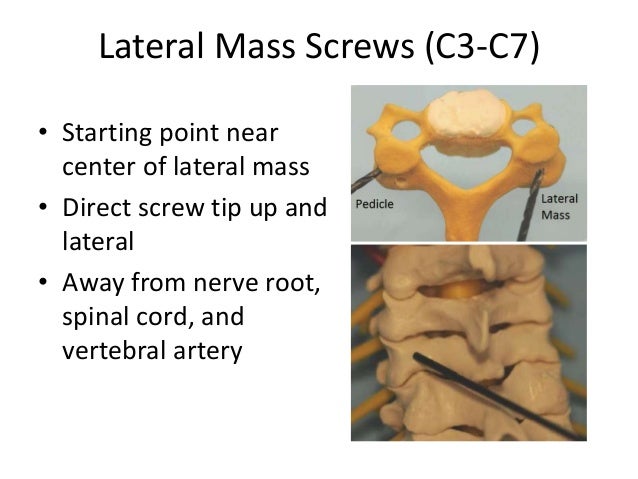 Lateral Mass Screws (C3-C7)

• Starting point near center of lateral mass
• Direct screw tip up and lateral
• Away from nerve root, spinal cord, and vertebral artery

Pedicle

Lateral Mass